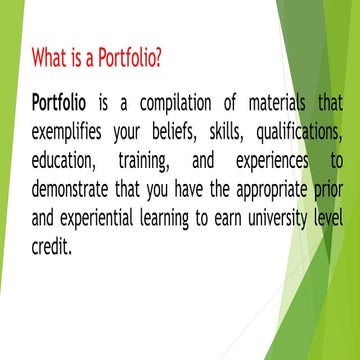 What is a Portfolio?

Portfolio is a compilation of materials that exemplifies your beliefs, skills, qualifications, education, training, and experiences to demonstrate that you have the appropriate prior and experiential learning to earn university level credit.